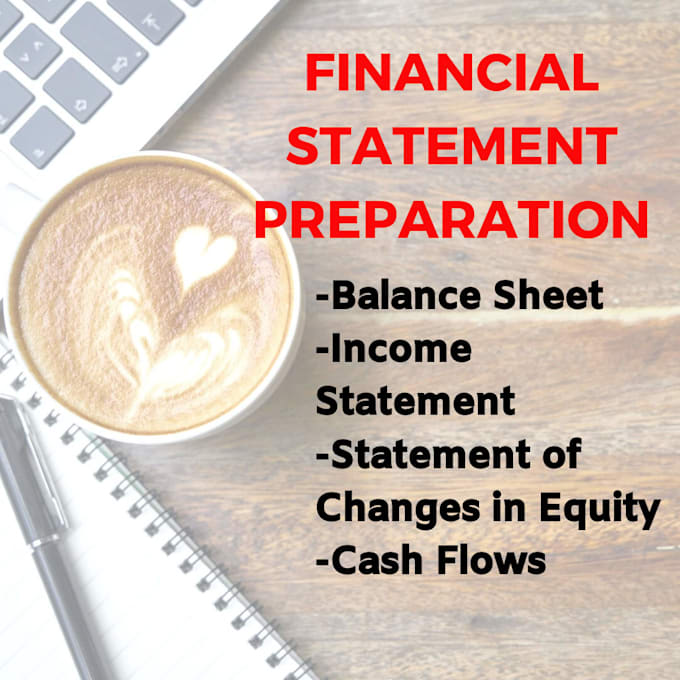 FINANCIAL STATEMENT PREPARATION

-Balance Sheet
-Income Statement
-Statement of Changes in Equity
-Cash Flows